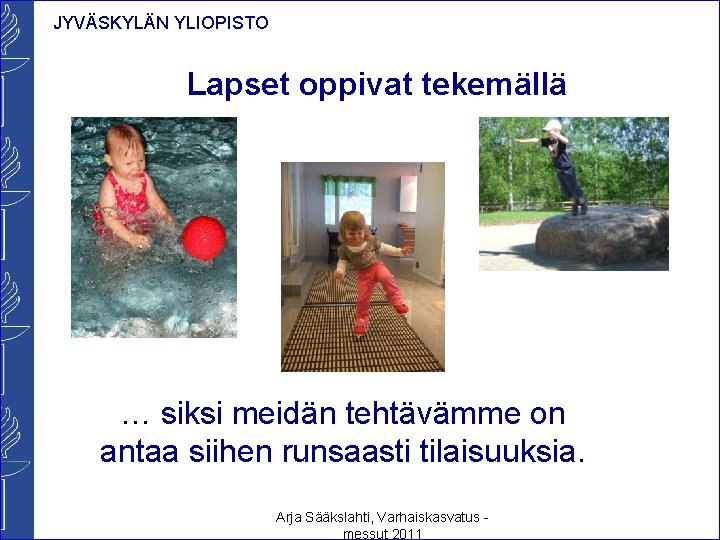 JYVÄSKYLÄN YLIOPISTO

Lapset oppivat tekemällä

… siksi meidän tehtävämme on antaa siihen runsaasti tilaisuuksia.

Arja Sääkslahti, Varhaiskasvatus - messut 2011